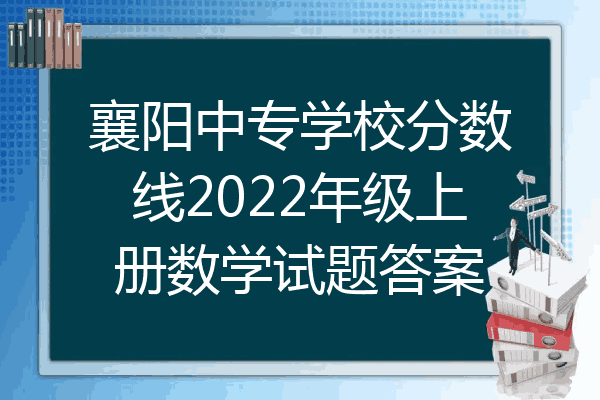 襄阳中专学校分数线2022年级上册数学试题答案